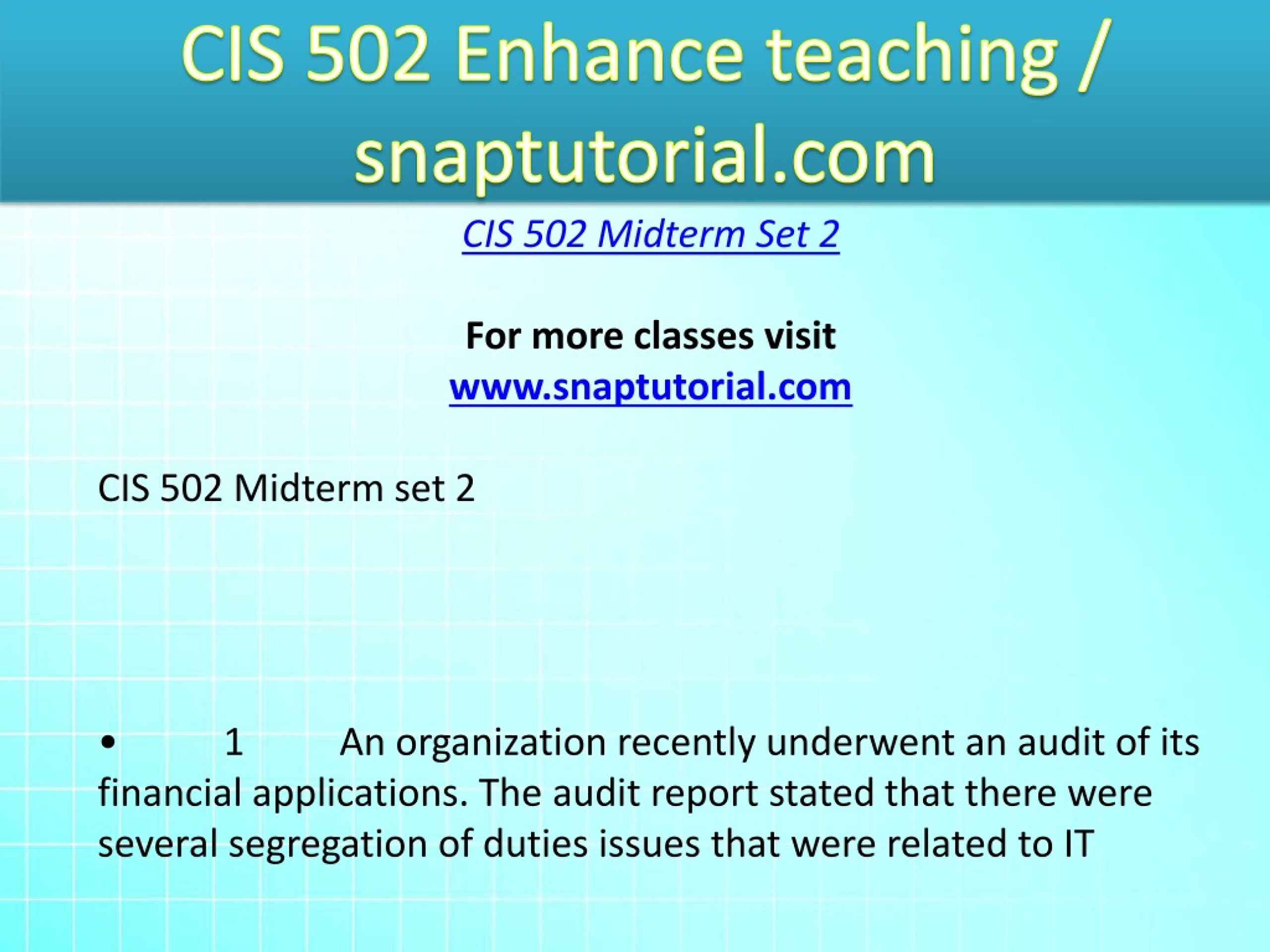 CIS 502 Enhance teaching / snaptutorial.com

CIS 502 Midterm Set 2

For more classes visit
www.snaptutorial.com

CIS 502 Midterm set 2

• 1 An organization recently underwent an audit of its financial applications. The audit report stated that there were several segregation of duties issues that were related to IT